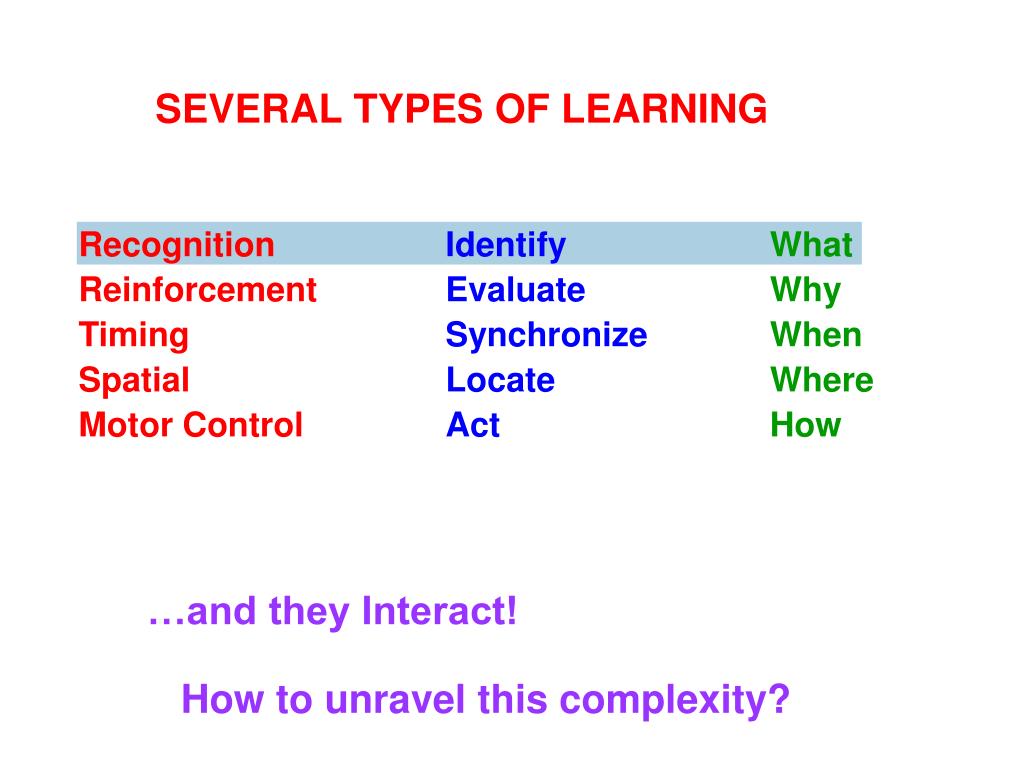 SEVERAL TYPES OF LEARNING

| Recognition | Identify | What |
|---|---|---|
| Reinforcement | Evaluate | Why |
| Timing | Synchronize | When |
| Spatial | Locate | Where |
| Motor Control | Act | How |

…and they Interact!

How to unravel this complexity?